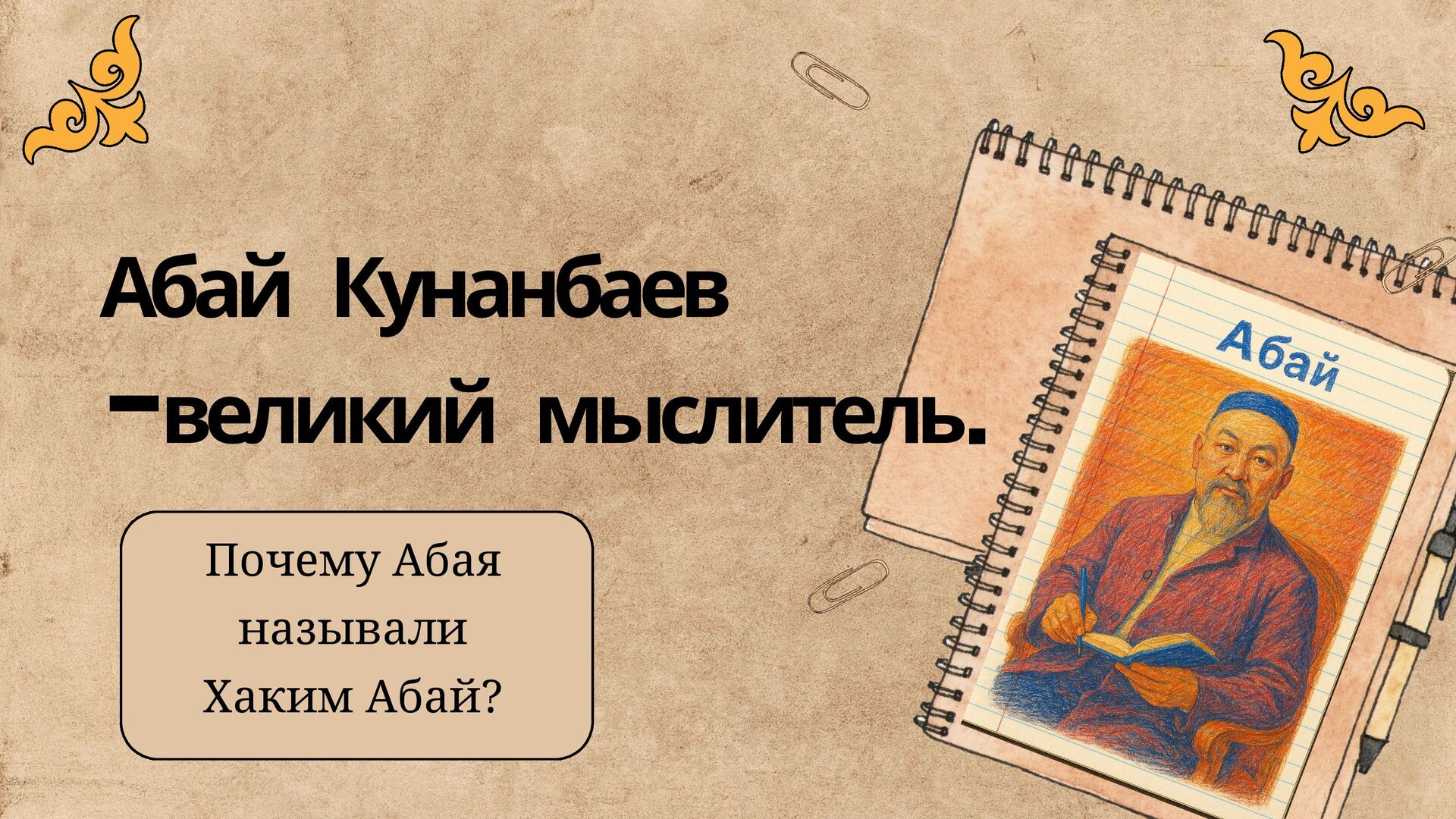 Абай Кунанбаев

–великий мыслитель.

Почему Абая называли Хаким Абай?

Абай